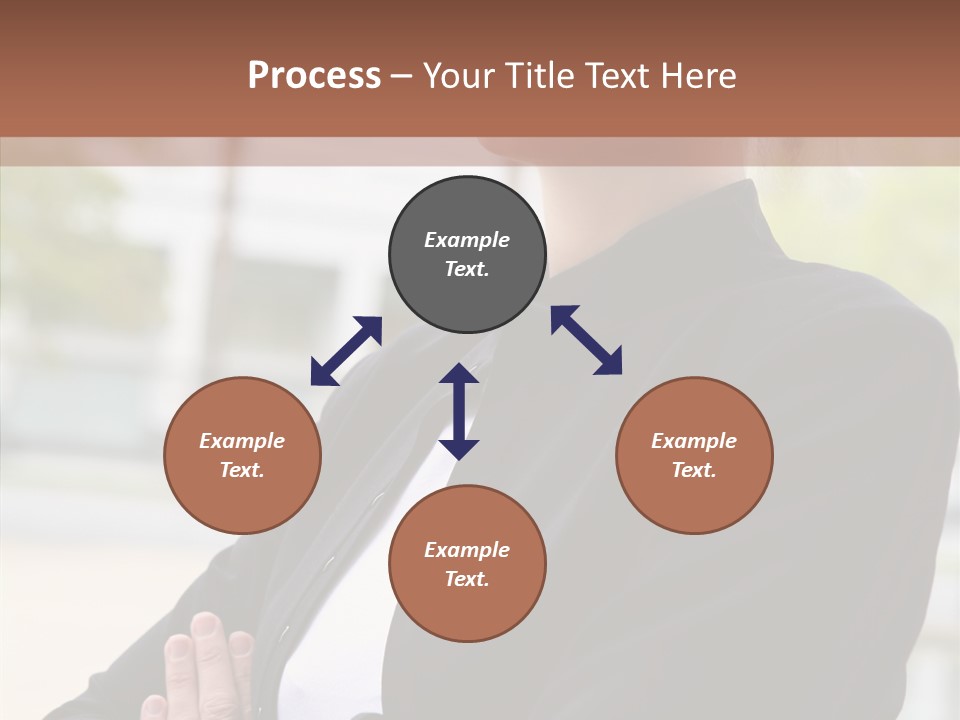 Process – Your Title Text Here

Example Text.

Example Text.

Example Text.

Example Text.